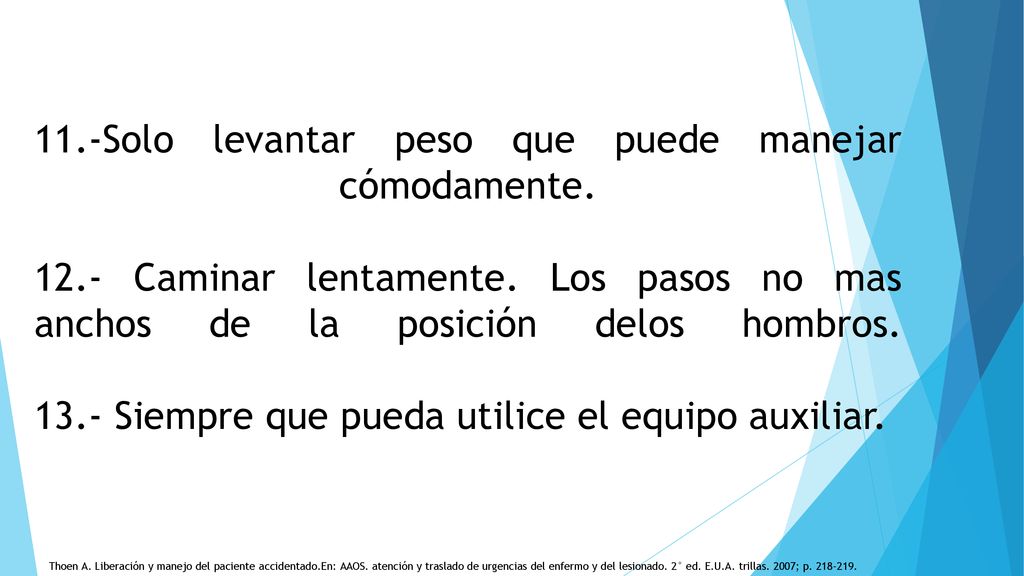 11.-Solo levantar peso que puede manejar cómodamente.

12.- Caminar lentamente. Los pasos no mas anchos de la posición delos hombros.

13.- Siempre que pueda utilice el equipo auxiliar.

Thoen A. Liberación y manejo del paciente accidentado.En: AAOS. atención y traslado de urgencias del enfermo y del lesionado. 2° ed. E.U.A. trillas. 2007; p. 218-219.